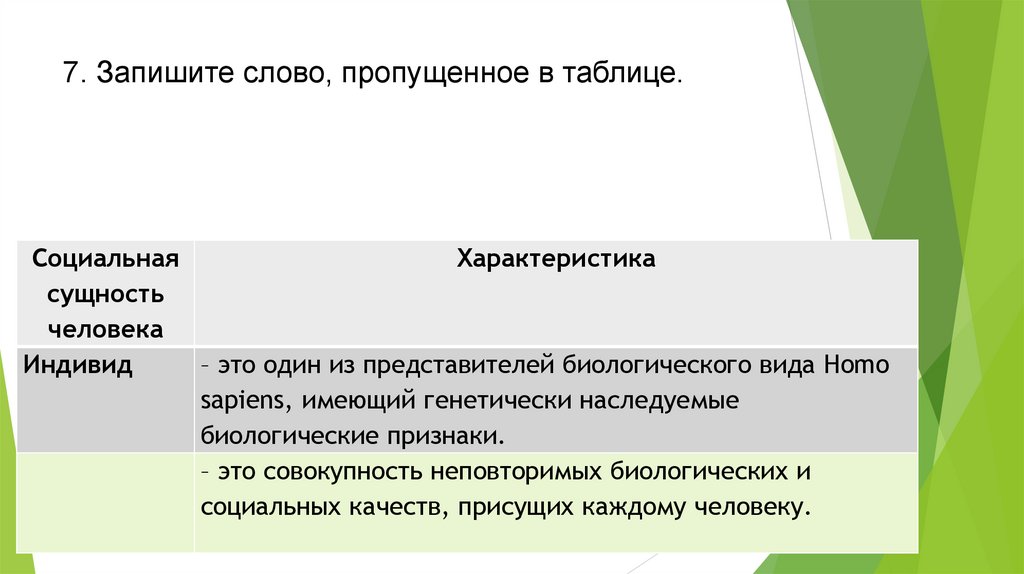 7. Запишите слово, пропущенное в таблице.

| Социальная сущность человека | Характеристика |
|---|---|
| Индивид | – это один из представителей биологического вида Homo sapiens, имеющий генетически наследуемые биологические признаки. |
| | – это совокупность неповторимых биологических и социальных качеств, присущих каждому человеку. |